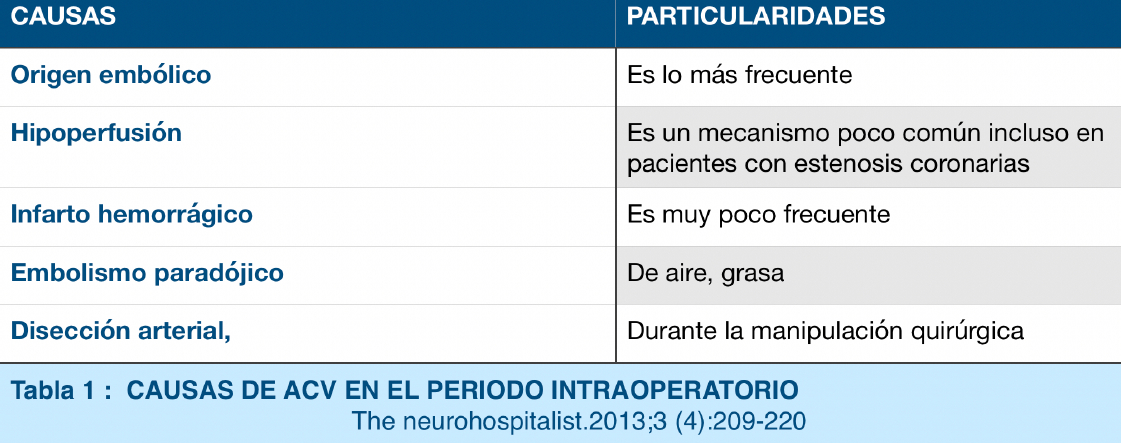 | CAUSAS | PARTICULARIDADES |
|---|---|
| Origen embólico | Es lo más frecuente |
| Hipoperfusión | Es un mecanismo poco común incluso en pacientes con estenosis coronarias |
| Infarto hemorrágico | Es muy poco frecuente |
| Embolismo paradójico | De aire, grasa |
| Disección arterial, | Durante la manipulación quirúrgica |

Tabla 1 : CAUSAS DE ACV EN EL PERIODO INTRAOPERATORIO
The neurohospitalist.2013;3 (4):209-220